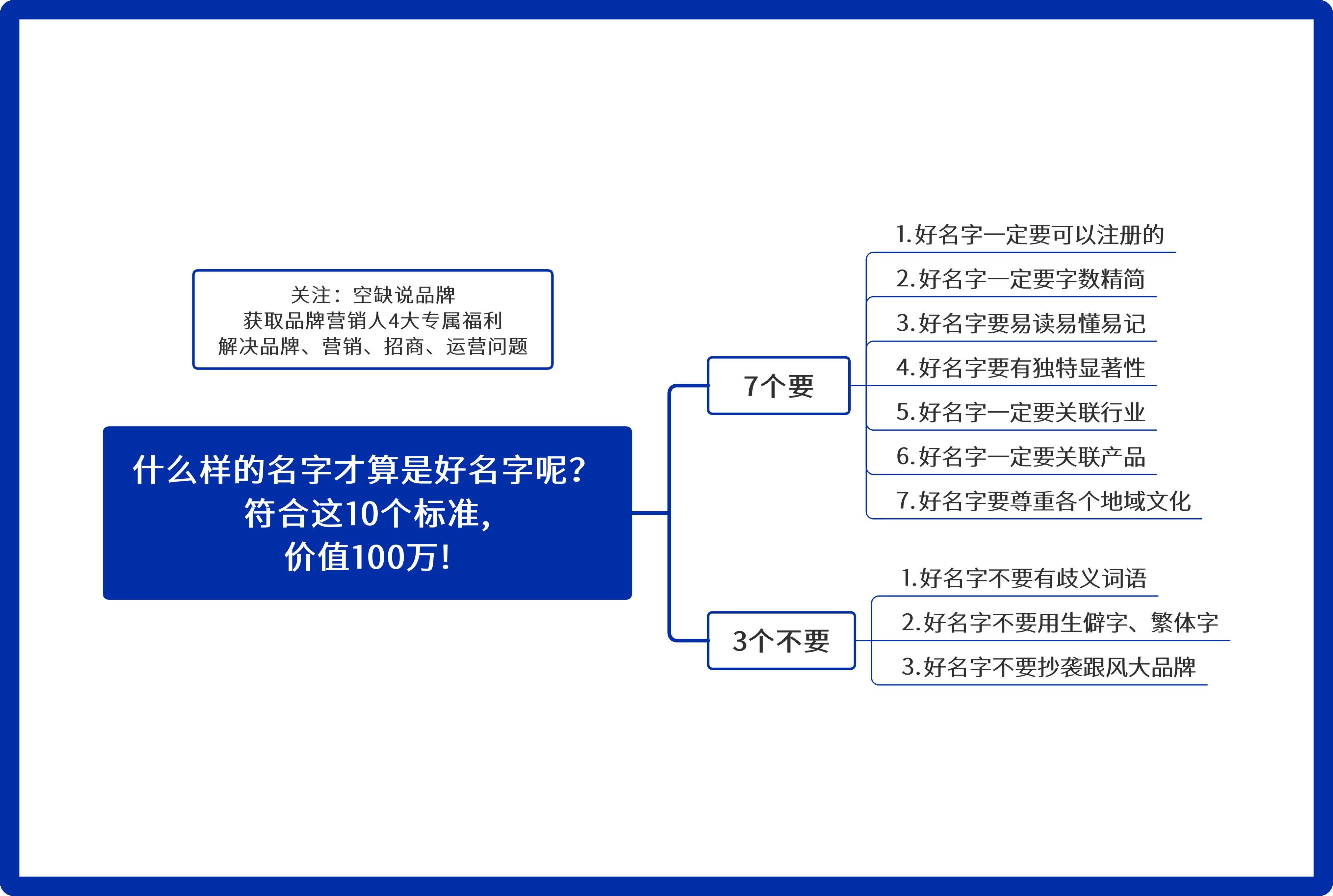 关注：空缺说品牌
获取品牌营销人4大专属福利
解决品牌、营销、招商、运营问题

什么样的名字才算是好名字呢？
符合这10个标准，
价值100万！

7个要

1.好名字一定要可以注册的
2.好名字一定要字数精简
3.好名字要易读易懂易记
4.好名字要有独特显著性
5.好名字一定要关联行业
6.好名字一定要关联产品
7.好名字要尊重各个地域文化

3个不要

1.好名字不要有歧义词语
2.好名字不要用生僻字、繁体字
3.好名字不要抄袭跟风大品牌